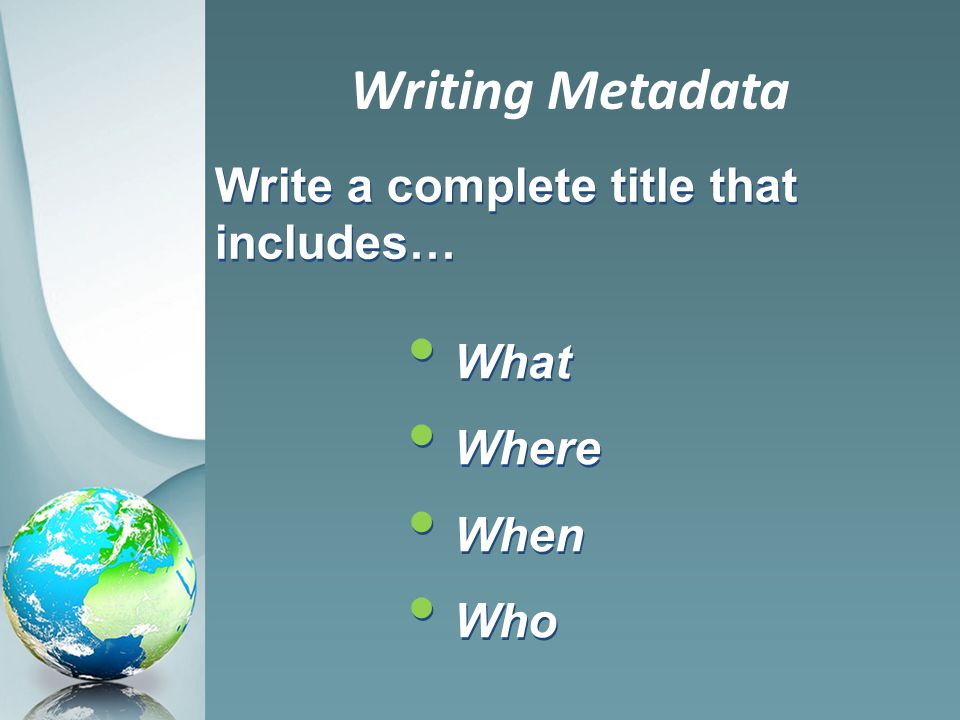 Writing Metadata

Write a complete title that includes…

- What
- Where
- When
- Who